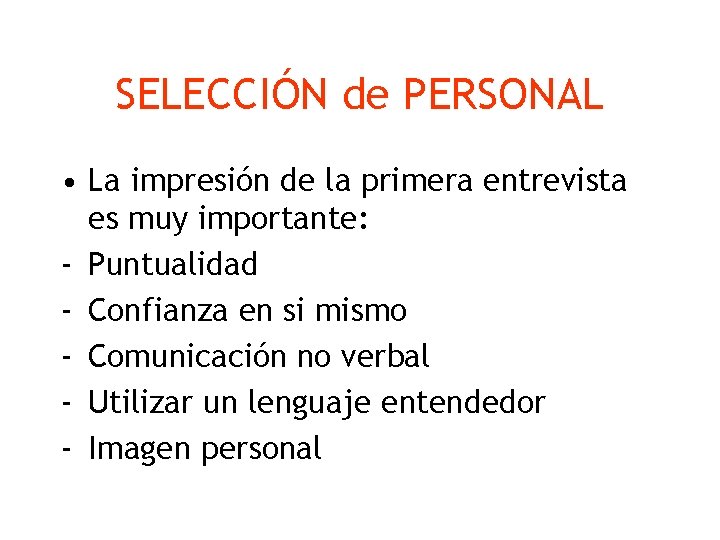 SELECCIÓN de PERSONAL

• La impresión de la primera entrevista es muy importante:
- Puntualidad
- Confianza en si mismo
- Comunicación no verbal
- Utilizar un lenguaje entendedor
- Imagen personal